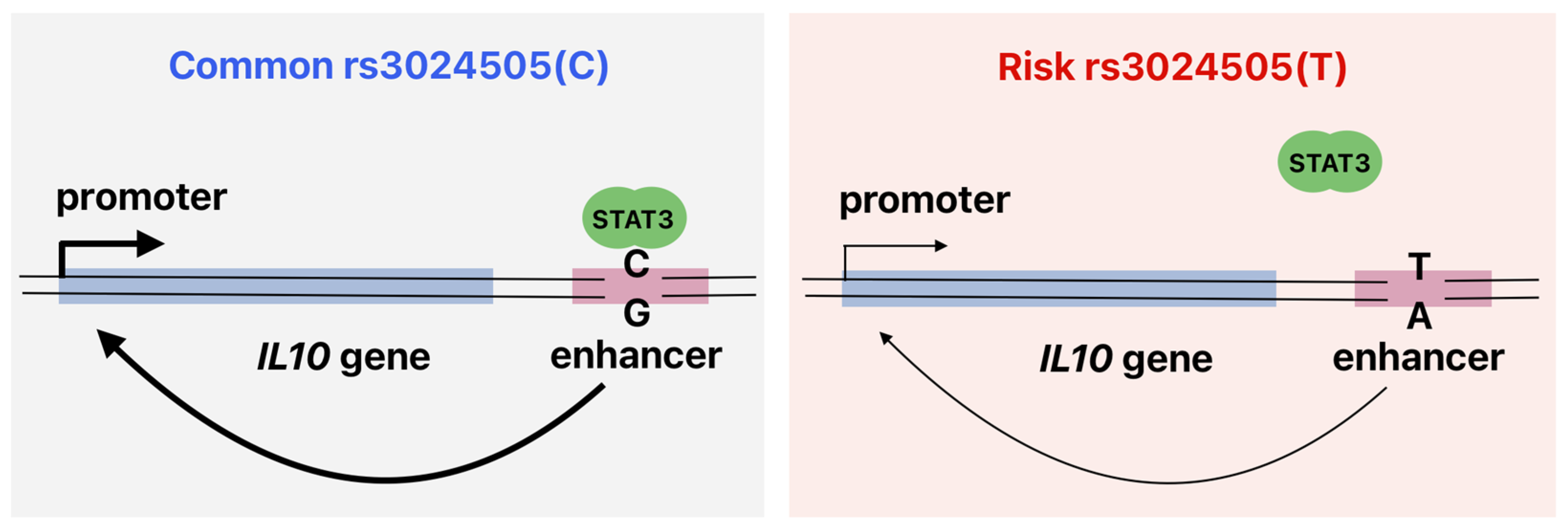 Common rs3024505(C)

promoter

STAT3

C

G

IL10 gene

enhancer

Risk rs3024505(T)

STAT3

promoter

T

A

IL10 gene

enhancer